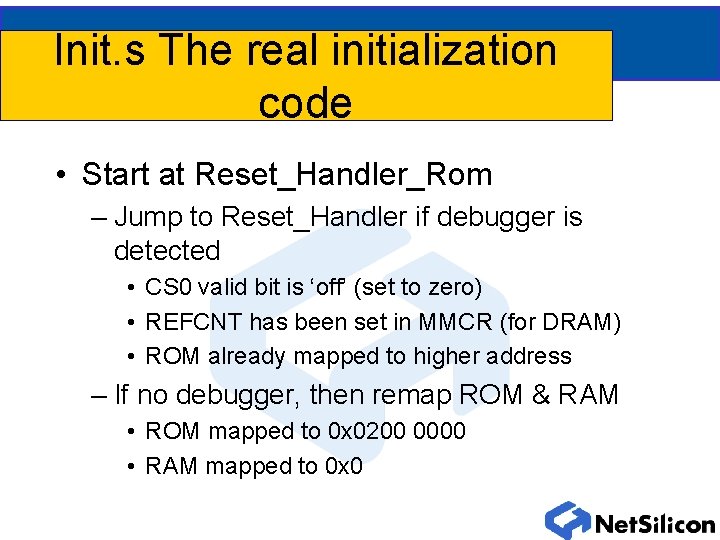 Init.s The real initialization code

• Start at Reset_Handler_Rom

– Jump to Reset_Handler if debugger is detected

• CS0 valid bit is ‘off’ (set to zero)

• REFCNT has been set in MMCR (for DRAM)

• ROM already mapped to higher address

– If no debugger, then remap ROM & RAM

• ROM mapped to 0x0200 0000

• RAM mapped to 0x0

NetSilicon